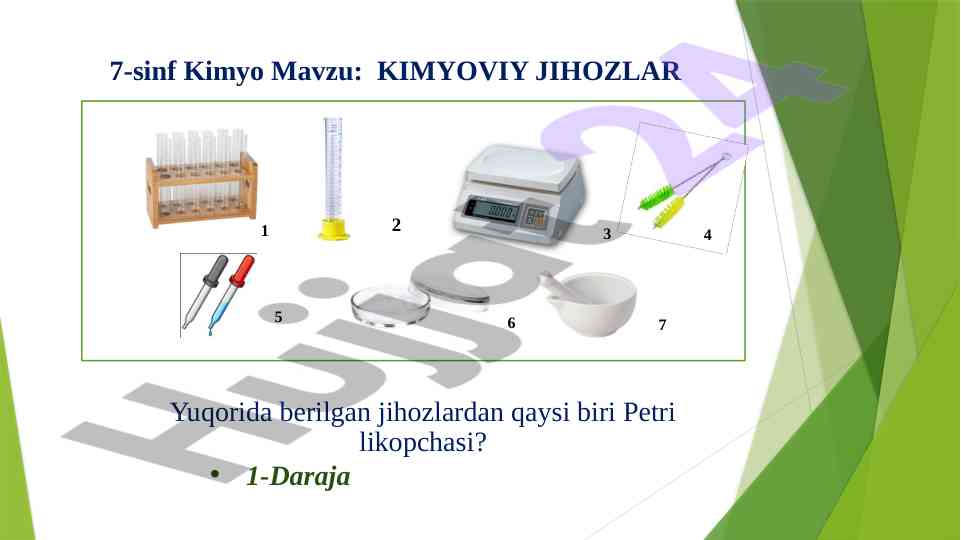 7-sinf Kimyo Mavzu: KIMYOVIY JIHOZLAR

1
2
3
4
5
6
7

Hujjat24

Yuqorida berilgan jihozlardan qaysi biri Petri likopchasi?

• 1-Daraja